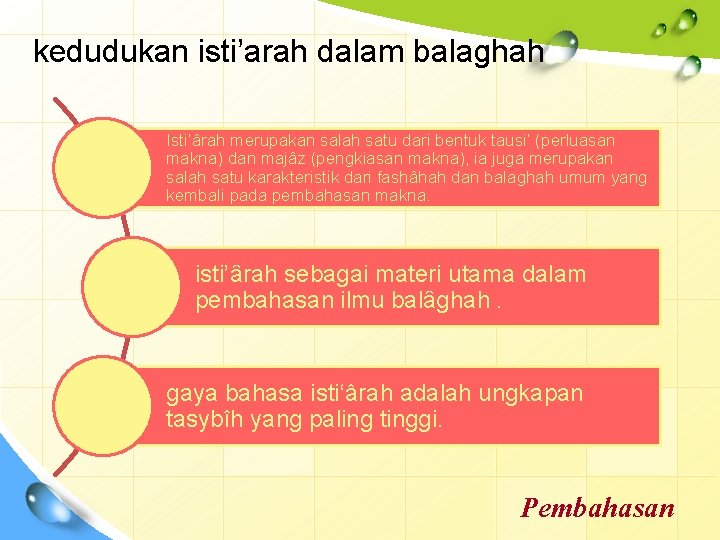 kedudukan isti’arah dalam balaghah

Isti’ârah merupakan salah satu dari bentuk tausi’ (perluasan makna) dan majâz (pengkiasan makna), ia juga merupakan salah satu karakteristik dari fashâhah dan balaghah umum yang kembali pada pembahasan makna.

isti’ârah sebagai materi utama dalam pembahasan ilmu balâghah .

gaya bahasa isti‘ârah adalah ungkapan tasybîh yang paling tinggi.

Pembahasan